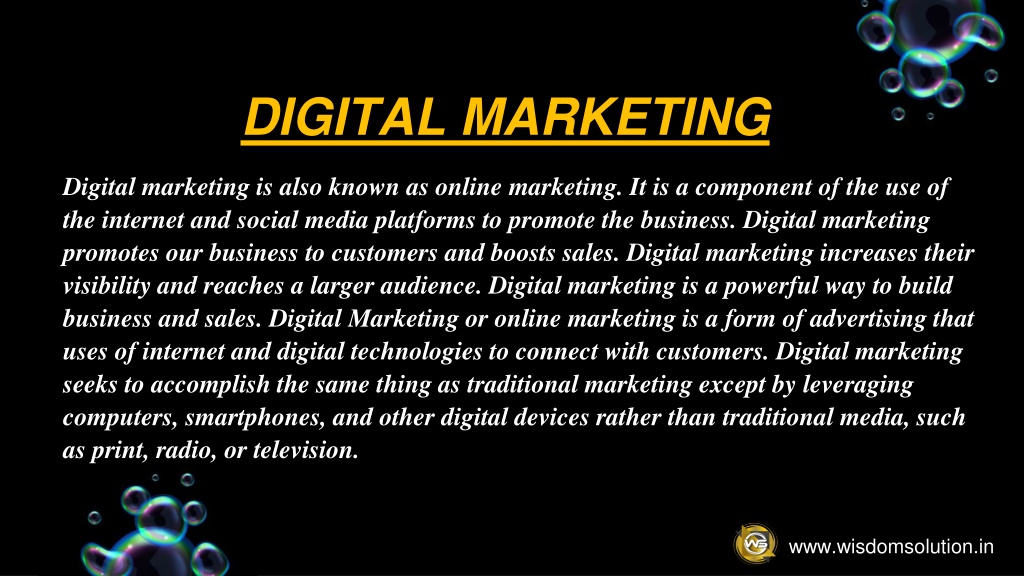 DIGITAL MARKETING

Digital marketing is also known as online marketing. It is a component of the use of the internet and social media platforms to promote the business. Digital marketing promotes our business to customers and boosts sales. Digital marketing increases their visibility and reaches a larger audience. Digital marketing is a powerful way to build business and sales. Digital Marketing or online marketing is a form of advertising that uses of internet and digital technologies to connect with customers. Digital marketing seeks to accomplish the same thing as traditional marketing except by leveraging computers, smartphones, and other digital devices rather than traditional media, such as print, radio, or television.

WS

www.wisdomsolution.in